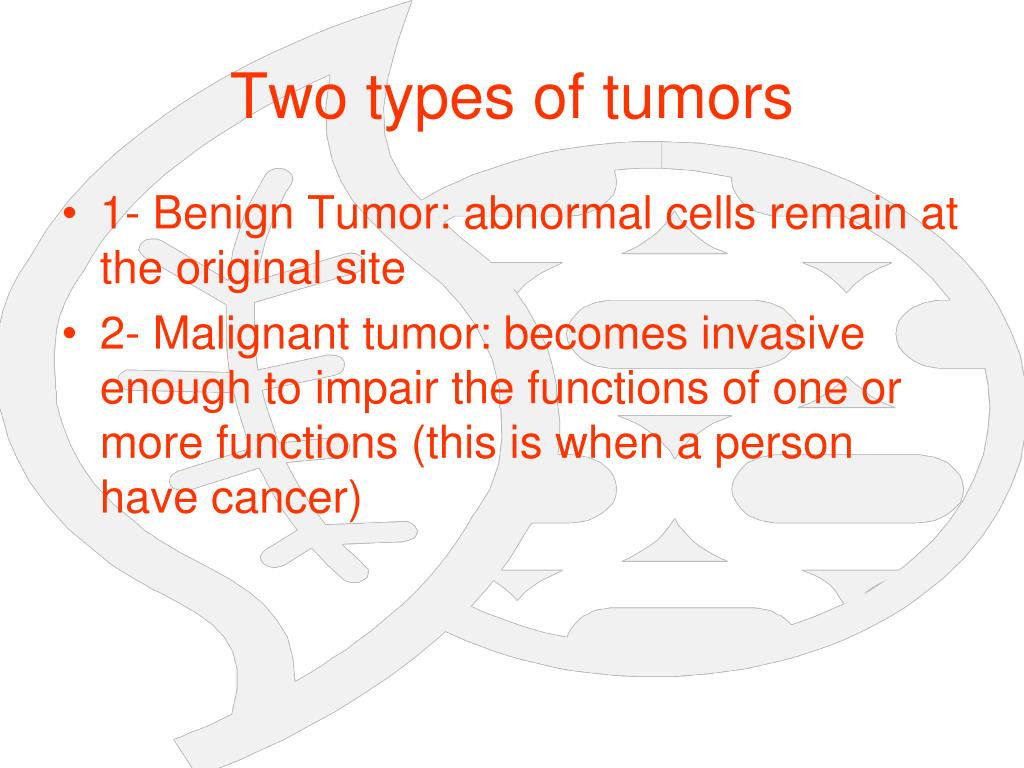 Two types of tumors

• 1- Benign Tumor: abnormal cells remain at the original site
• 2- Malignant tumor: becomes invasive enough to impair the functions of one or more functions (this is when a person have cancer)